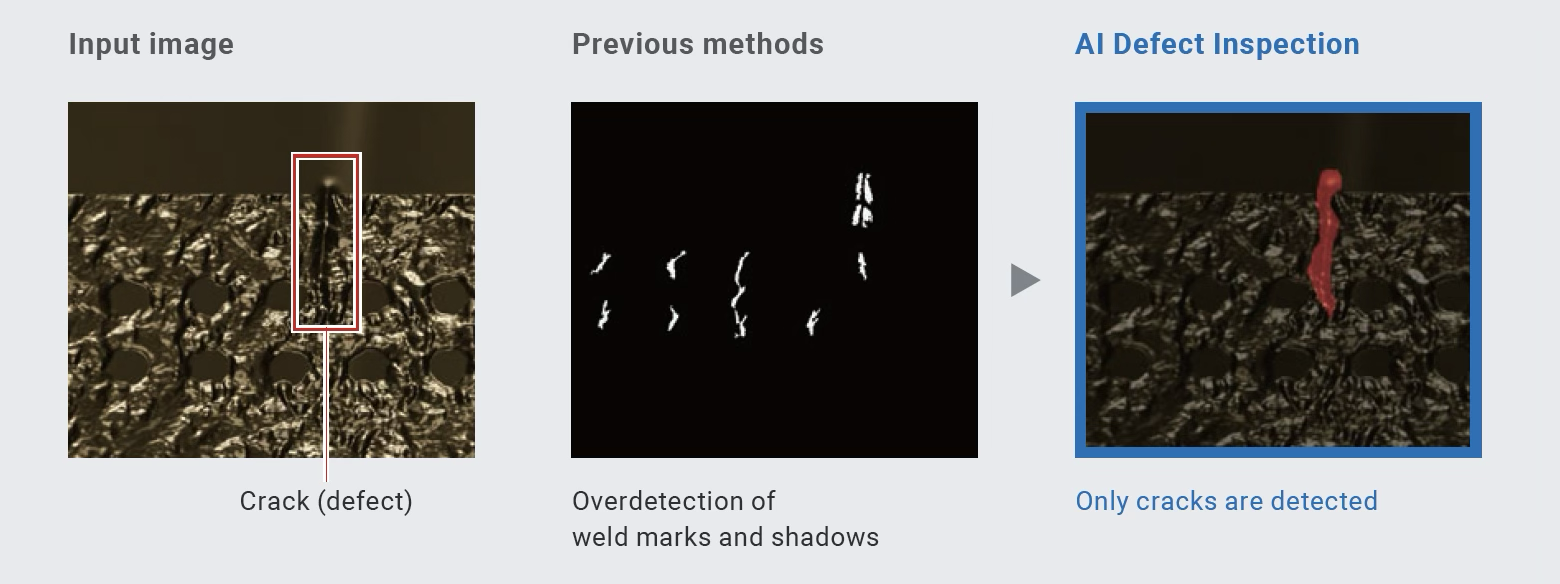 Input image

Crack (defect)

Previous methods

Overdetection of weld marks and shadows

AI Defect Inspection

Only cracks are detected